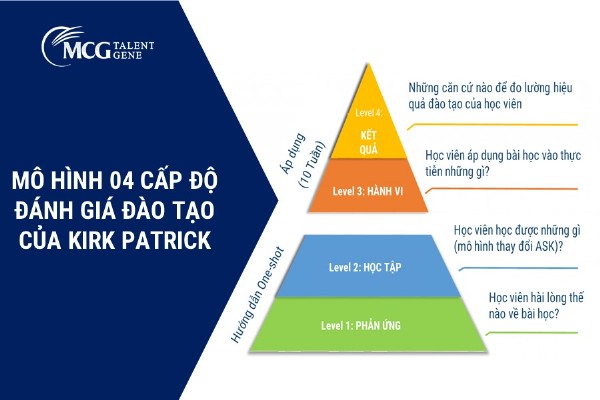 MCG TALENT GENE

MÔ HÌNH 04 CẤP ĐỘ ĐÁNH GIÁ ĐÀO TẠO CỦA KIRK PATRICK

Áp dụng (10 Tuần)

Level 4: KẾT QUẢ

Những căn cứ nào để đo lường hiệu quả đào tạo của học viên

Level 3: HÀNH VI

Học viên áp dụng bài học vào thực tiễn những gì?

Hướng dẫn One-shot

Level 2: HỌC TẬP

Học viên học được những gì (mô hình thay đổi ASK)?

Level 1: PHẢN ỨNG

Học viên hài lòng thế nào về bài học?